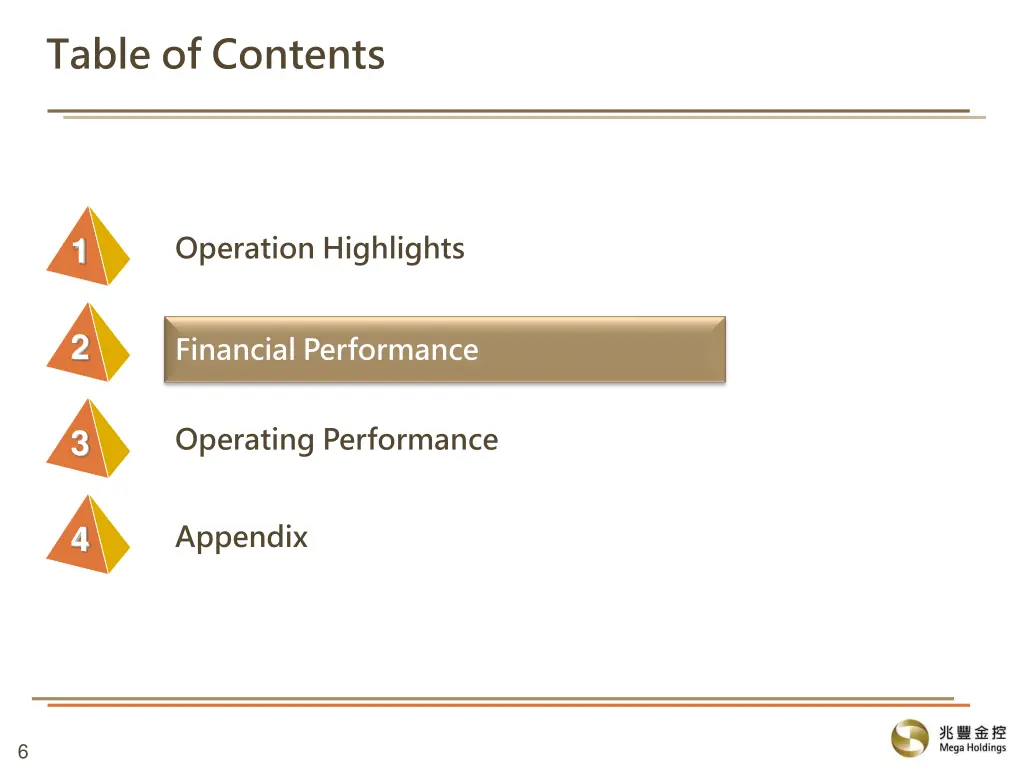 Table of Contents

1 Operation Highlights

2 Financial Performance

3 Operating Performance

4 Appendix

6

兆豐金控
Mega Holdings